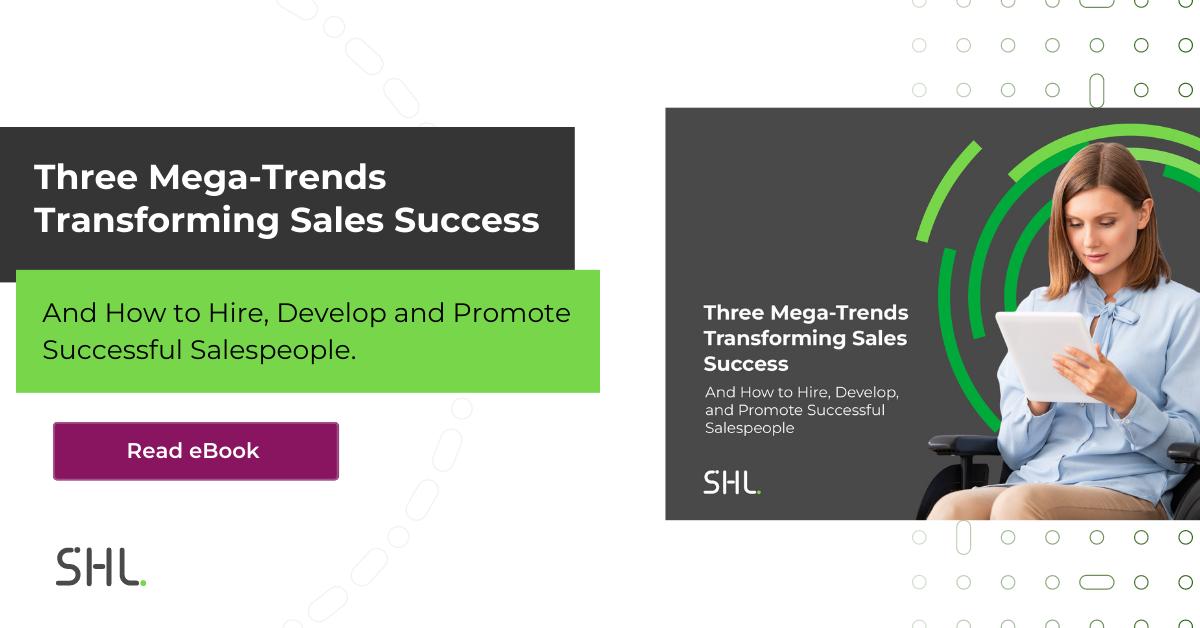 Three Mega-Trends Transforming Sales Success

And How to Hire, Develop and Promote Successful Salespeople.

Read eBook

SHL.

Three Mega-Trends Transforming Sales Success

And How to Hire, Develop, and Promote Successful Salespeople

SHL.